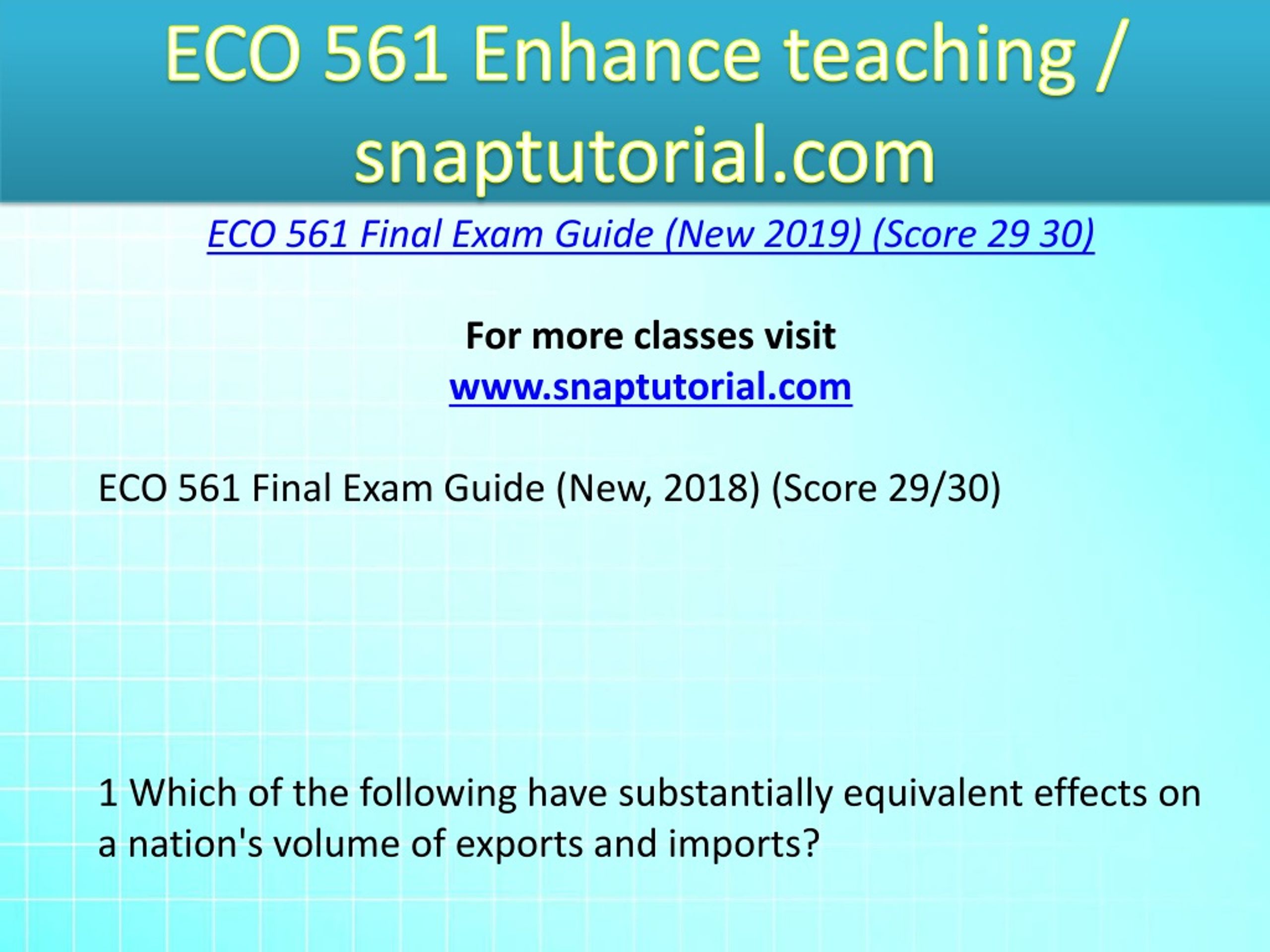 ECO 561 Enhance teaching / snaptutorial.com

ECO 561 Final Exam Guide (New 2019) (Score 29 30)

For more classes visit
www.snaptutorial.com

ECO 561 Final Exam Guide (New, 2018) (Score 29/30)

1 Which of the following have substantially equivalent effects on a nation's volume of exports and imports?